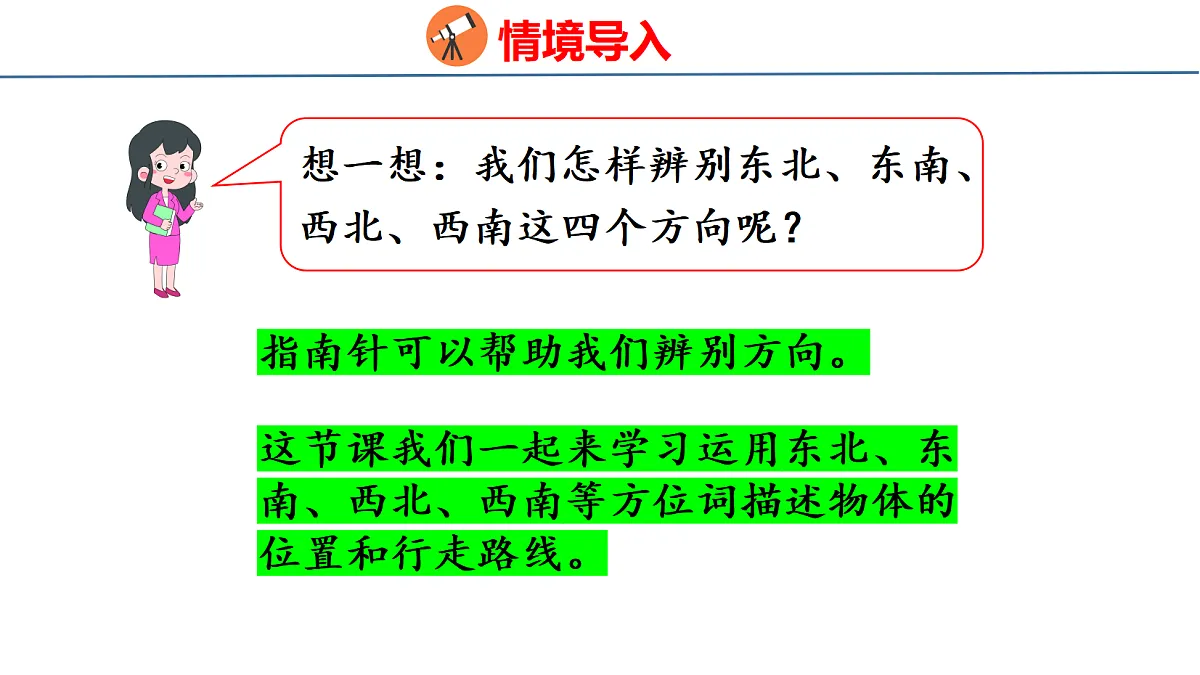 情境导入

想一想：我们怎样辨别东北、东南、西北、西南这四个方向呢？

指南针可以帮助我们辨别方向。

这节课我们一起来学习运用东北、东南、西北、西南等方位词描述物体的位置和行走路线。